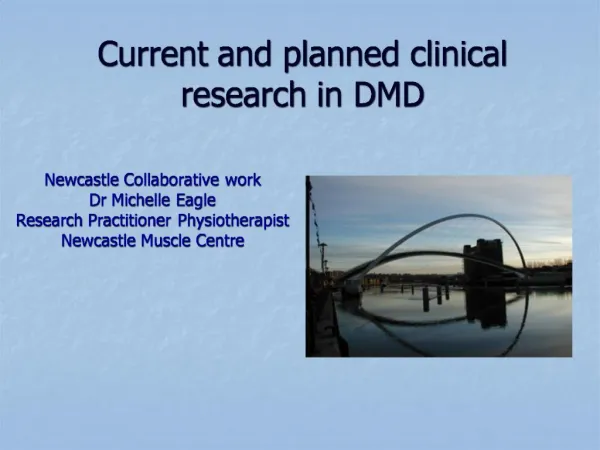 Current and planned clinical research in DMD

Newcastle Collaborative work
Dr Michelle Eagle
Research Practitioner Physiotherapist
Newcastle Muscle Centre